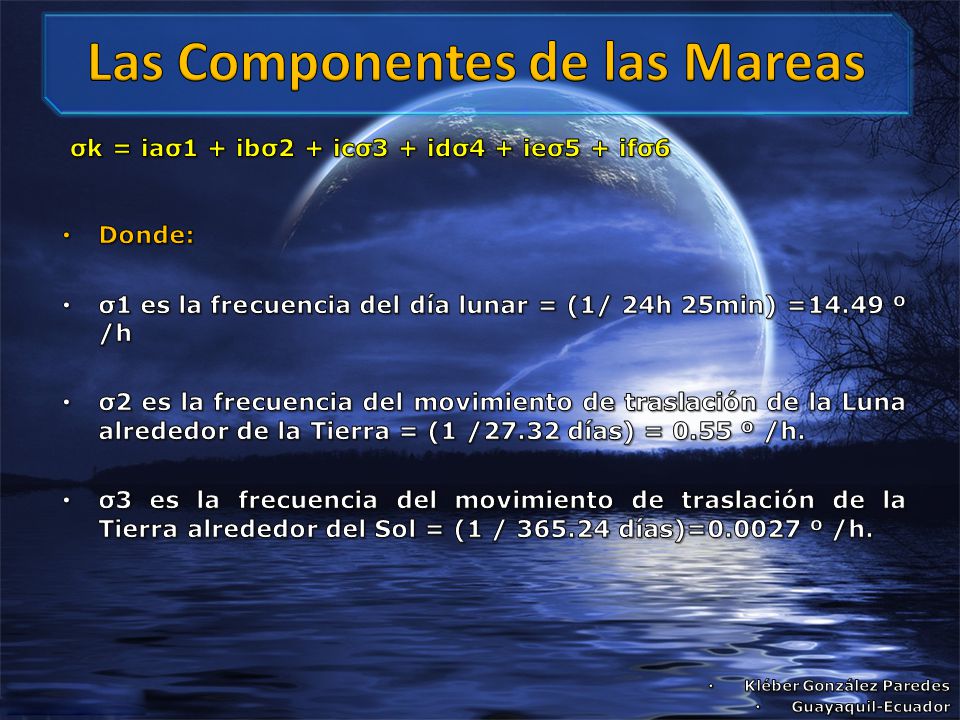 Las Componentes de las Mareas

σk = iaσ1 + ibσ2 + icσ3 + idσ4 + ieσ5 + ifσ6

• Donde:

• σ1 es la frecuencia del día lunar = (1/ 24h 25min) =14.49 º /h

• σ2 es la frecuencia del movimiento de traslación de la Luna alrededor de la Tierra = (1 /27.32 días) = 0.55 º /h.

• σ3 es la frecuencia del movimiento de traslación de la Tierra alrededor del Sol = (1 / 365.24 días)=0.0027 º /h.

• Kléber González Paredes
• Guayaquil-Ecuador